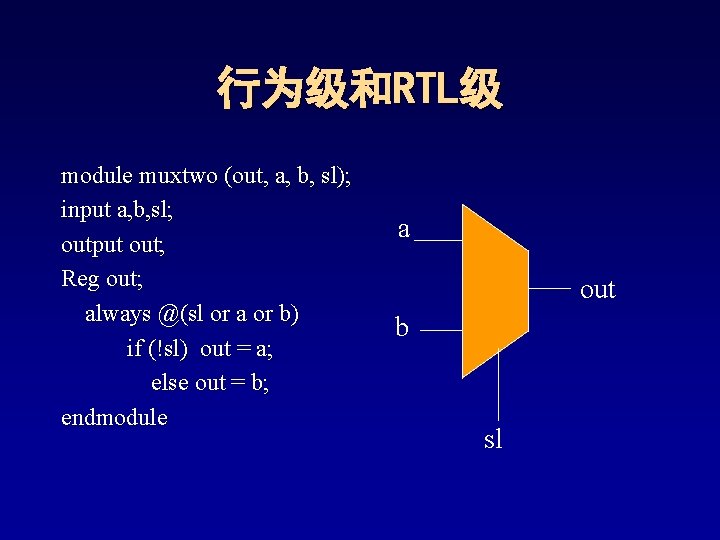 行为级和RTL级

module muxtwo (out, a, b, sl);
input a,b,sl;
output out;
Reg out;
always @(sl or a or b)
if (!sl) out = a;
else out = b;
endmodule

a
b
out
sl